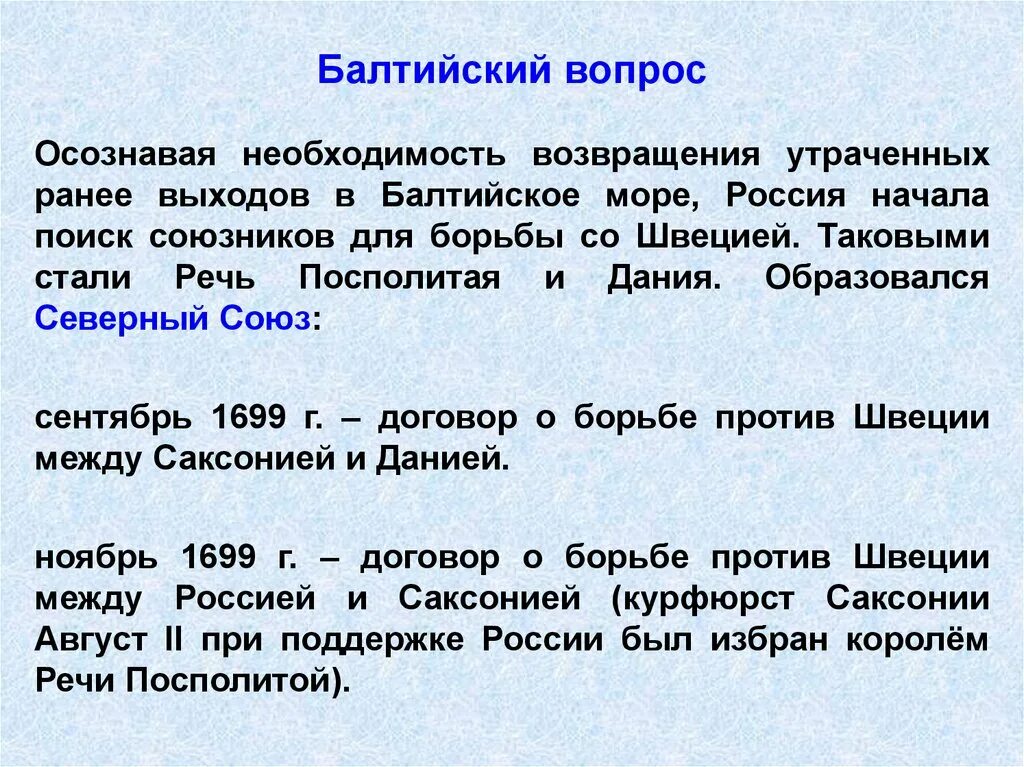 Балтийский вопрос

Осознавая необходимость возвращения утраченных ранее выходов в Балтийское море, Россия начала поиск союзников для борьбы со Швецией. Таковыми стали Речь Посполитая и Дания. Образовался Северный Союз:

сентябрь 1699 г. – договор о борьбе против Швеции между Саксонией и Данией.

ноябрь 1699 г. – договор о борьбе против Швеции между Россией и Саксонией (курфюрст Саксонии Август II при поддержке России был избран королём Речи Посполитой).